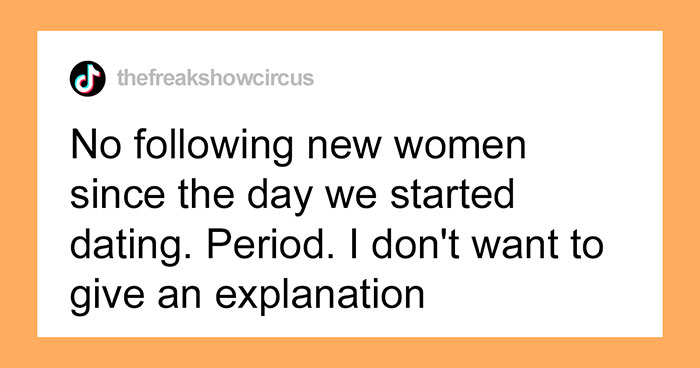 thefreakshowcircus

No following new women since the day we started dating. Period. I don't want to give an explanation